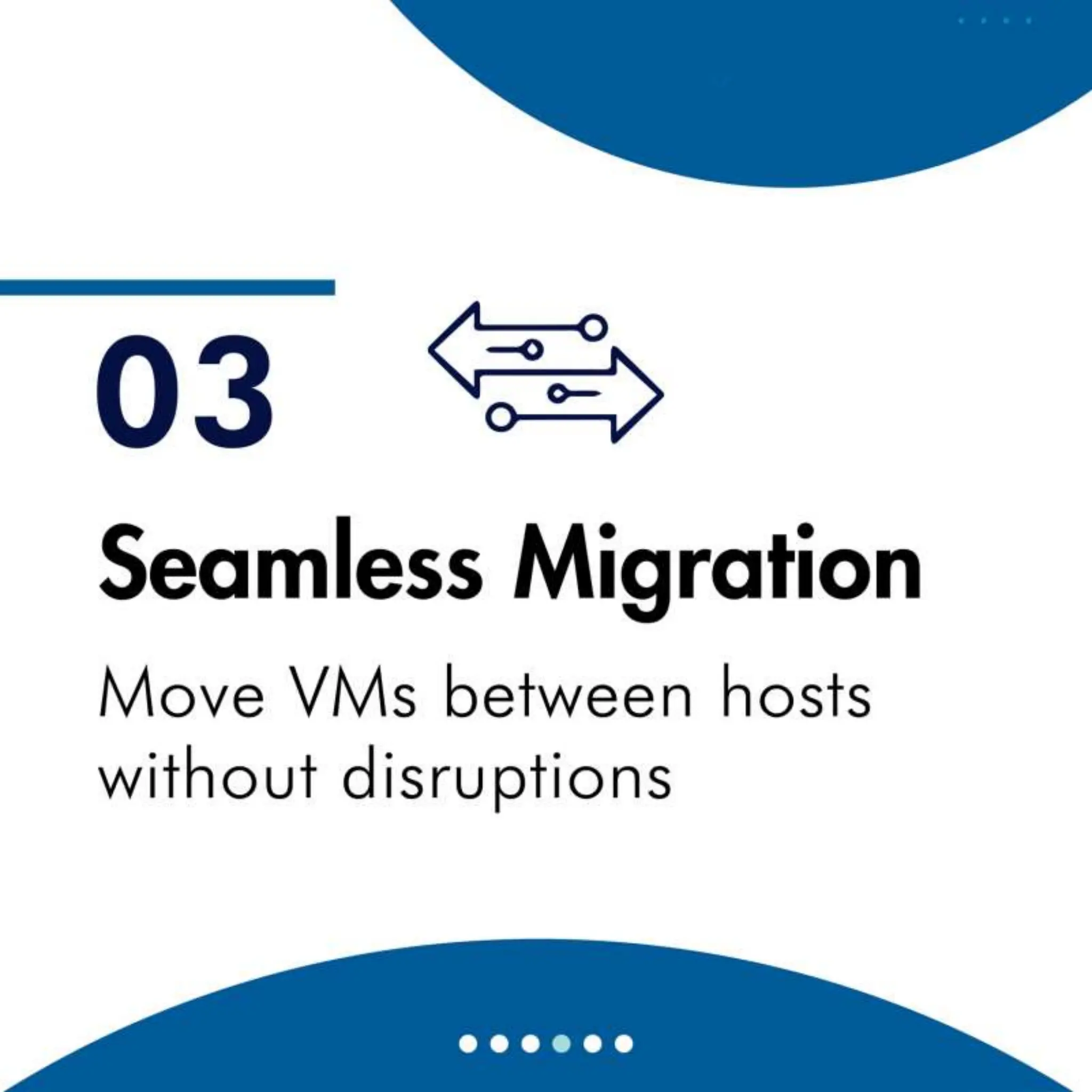 03

Seamless Migration

Move VMs between hosts without disruptions